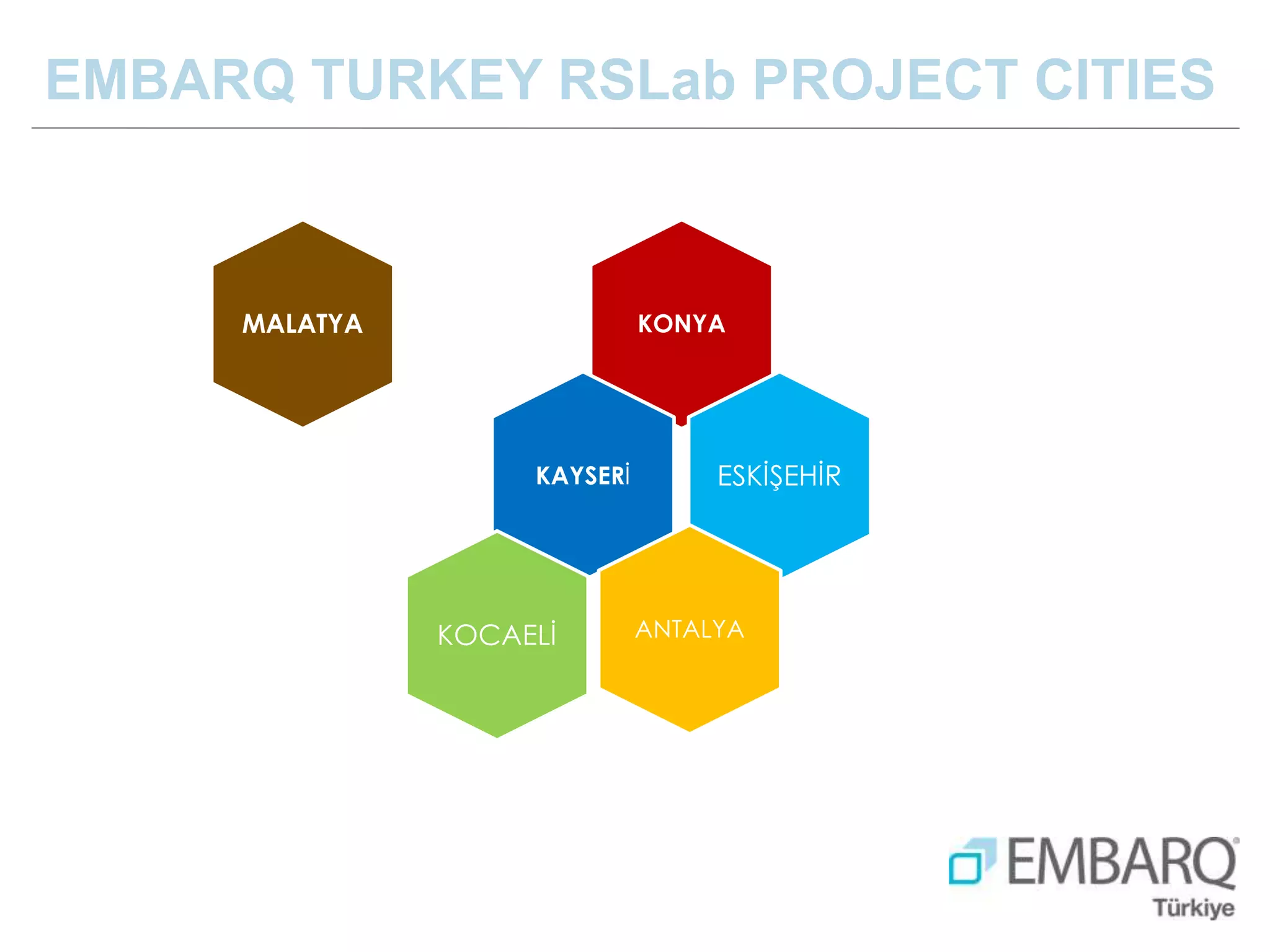 EMBARQ TURKEY RSLab PROJECT CITIES

MALATYA

KONYA

KAYSERİ

ESKİŞEHİR

KOCAELİ

ANTALYA

EMBARQ®
Türkiye